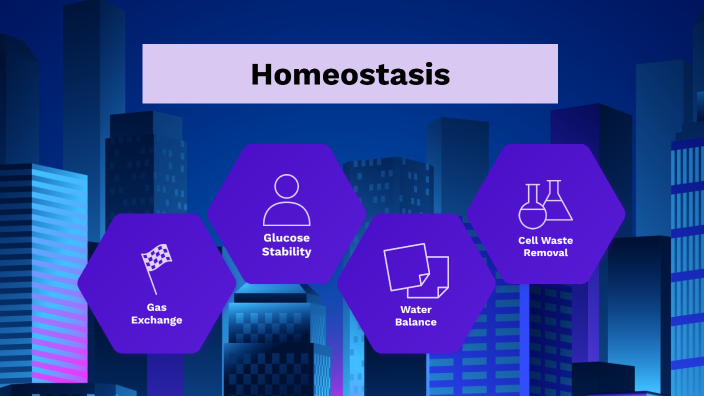 Homeostasis

Gas Exchange

Glucose Stability

Water Balance

Cell Waste Removal